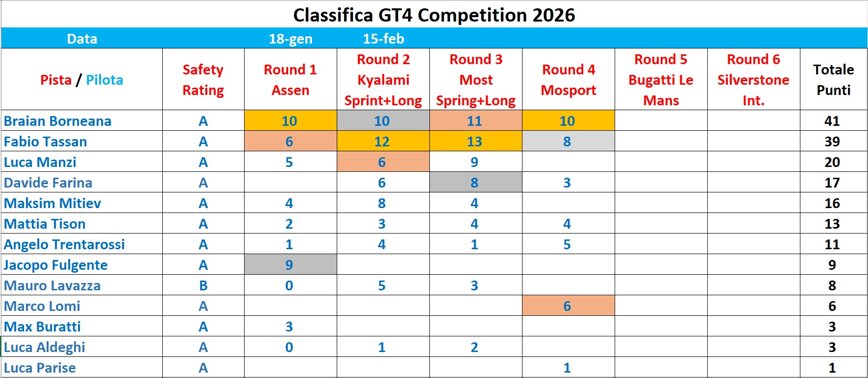 Classifica GT4 Competition 2026

| Data | | 18-gen | 15-feb | | | | | |
|---|---|---|---|---|---|---|---|---|
| Pista / Pilota | Safety Rating | Round 1 Assen | Round 2 Kyalami Sprint+Long | Round 3 Most Spring+Long | Round 4 Mosport | Round 5 Bugatti Le Mans | Round 6 Silverstone Int. | Totale Punti |
| Braian Borneana | A | 10 | 10 | 11 | 10 | | | 41 |
| Fabio Tassan | A | 6 | 12 | 13 | 8 | | | 39 |
| Luca Manzi | A | 5 | 6 | 9 | | | | 20 |
| Davide Farina | A | | 6 | 8 | 3 | | | 17 |
| Maksim Mitiev | A | 4 | 8 | 4 | | | | 16 |
| Mattia Tison | A | 2 | 3 | 4 | 4 | | | 13 |
| Angelo Trentarossi | A | 1 | 4 | 1 | 5 | | | 11 |
| Jacopo Fulgente | A | 9 | | | | | | 9 |
| Mauro Lavazza | B | 0 | 5 | 3 | | | | 8 |
| Marco Lomi | A | | | | 6 | | | 6 |
| Max Buratti | A | 3 | | | | | | 3 |
| Luca Aldeghi | A | 0 | 1 | 2 | | | | 3 |
| Luca Parise | A | | | | 1 | | | 1 |